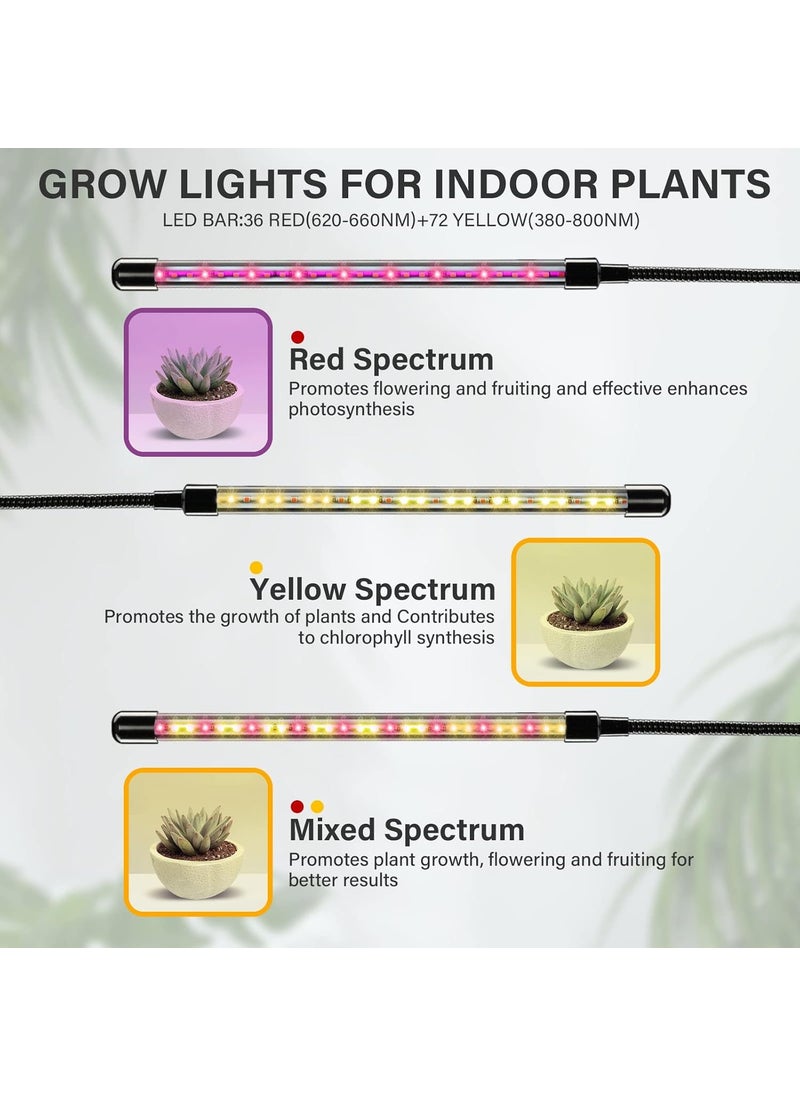 GROW LIGHTS FOR INDOOR PLANTS
LED BAR:36 RED(620-660NM)+72 YELLOW(380-800NM)

Red Spectrum
Promotes flowering and fruiting and effective enhances photosynthesis

Yellow Spectrum
Promotes the growth of plants and Contributes to chlorophyll synthesis

Mixed Spectrum
Promotes plant growth, flowering and fruiting for better results